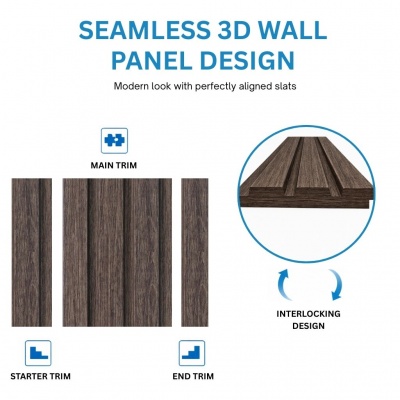 SEAMLESS 3D WALL PANEL DESIGN

Modern look with perfectly aligned slats

MAIN TRIM

INTERLOCKING DESIGN

STARTER TRIM

END TRIM